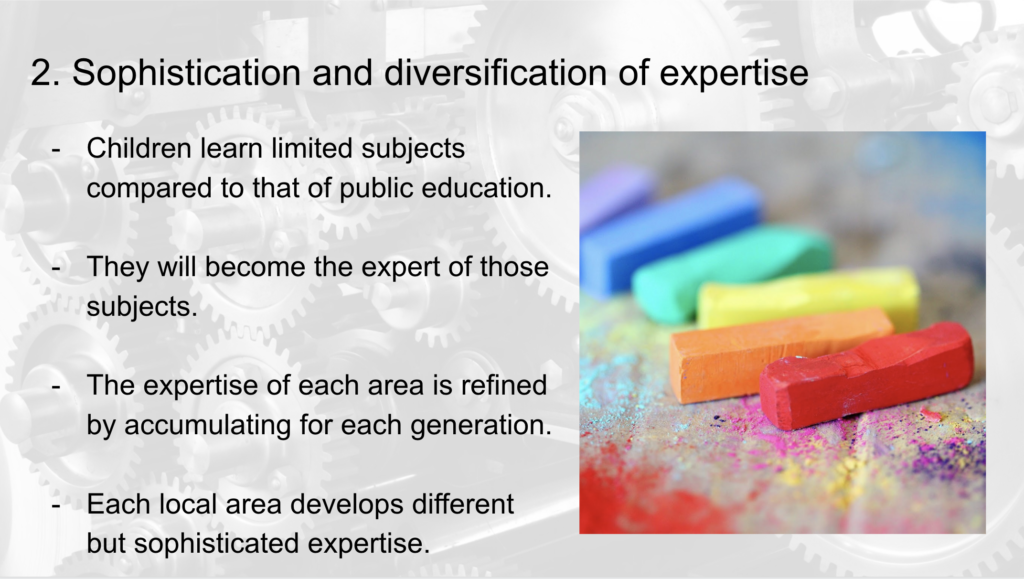 2. Sophistication and diversification of expertise

- Children learn limited subjects compared to that of public education.

- They will become the expert of those subjects.

- The expertise of each area is refined by accumulating for each generation.

- Each local area develops different but sophisticated expertise.